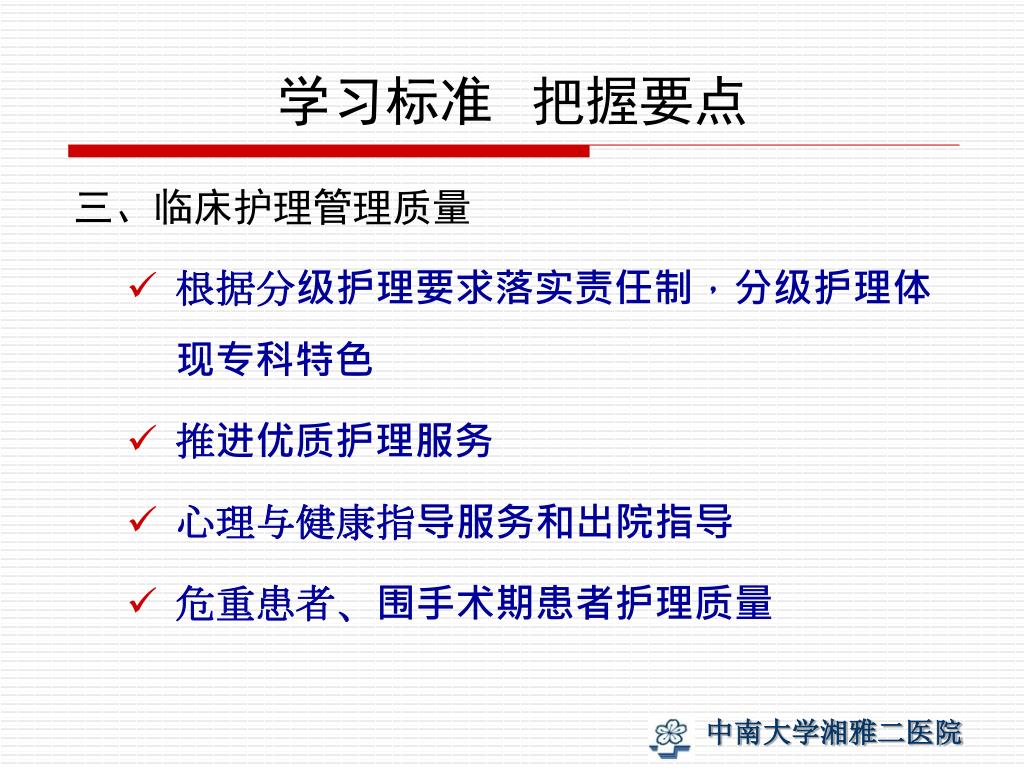 学习标准 把握要点

三、临床护理管理质量

✓ 根据分级护理要求落实责任制，分级护理体现专科特色

✓ 推进优质护理服务

✓ 心理与健康指导服务和出院指导

✓ 危重患者、围手术期患者护理质量

中南大学湘雅二医院